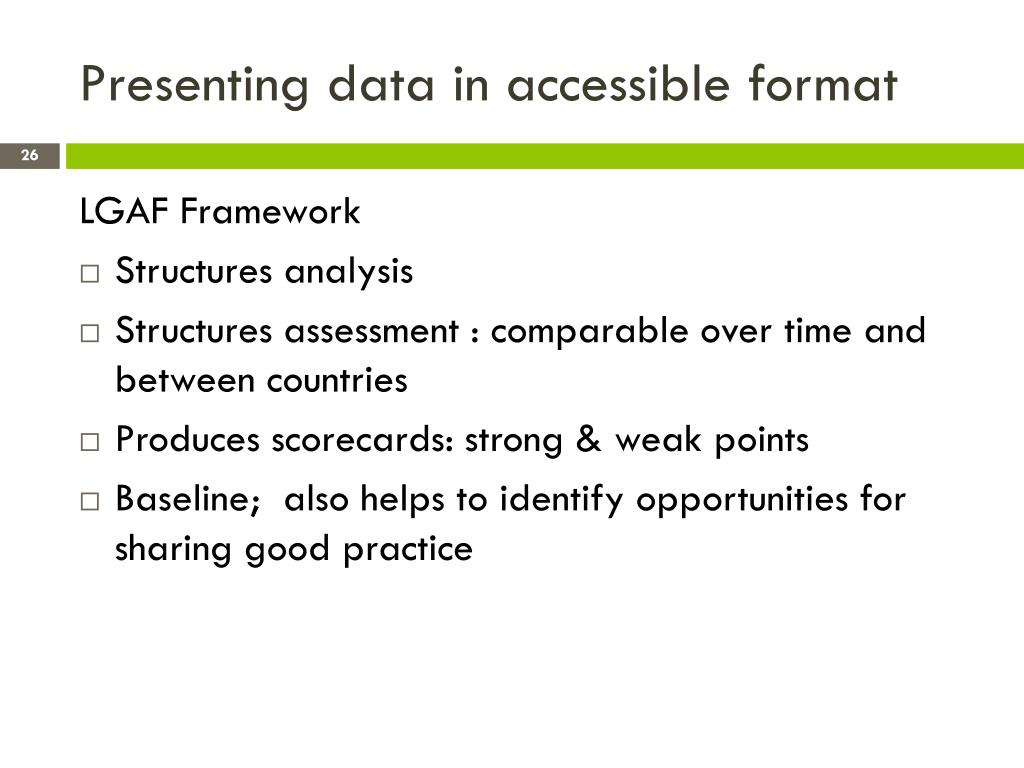 Presenting data in accessible format

26

LGAF Framework

□ Structures analysis

□ Structures assessment : comparable over time and between countries

□ Produces scorecards: strong & weak points

□ Baseline; also helps to identify opportunities for sharing good practice